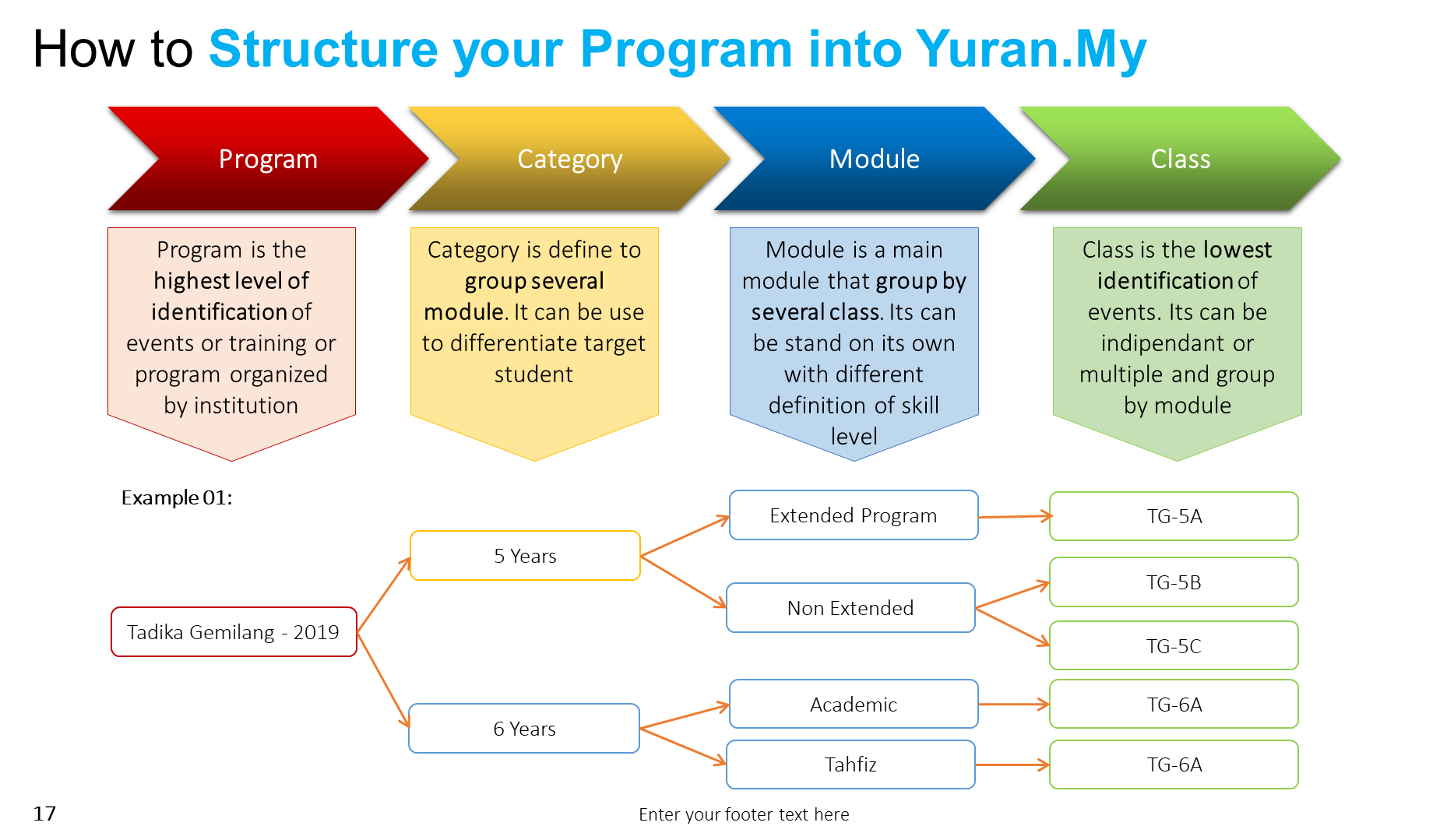 How to Structure your Program into Yuran.My

Program

Category

Module

Class

Program is the highest level of identification of events or training or program organized by institution

Category is define to group several module. It can be use to differentiate target student

Module is a main module that group by several class. Its can be stand on its own with different definition of skill level

Class is the lowest identification of events. Its can be indipendant or multiple and group by module

Example 01:

Tadika Gemilang - 2019

5 Years

6 Years

Extended Program

Non Extended

Academic

Tahfiz

TG-5A

TG-5B

TG-5C

TG-6A

TG-6A

17

Enter your footer text here